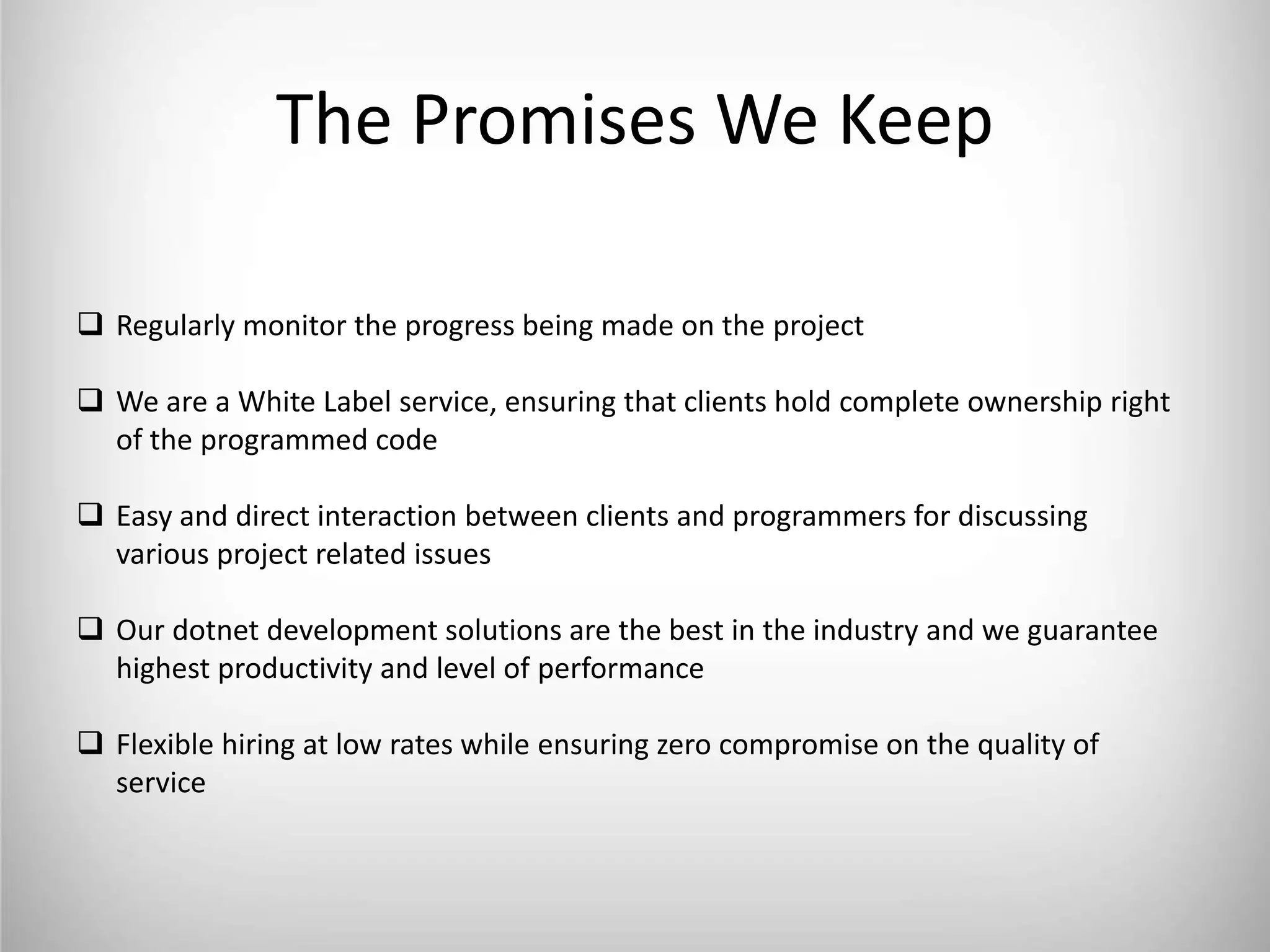 The Promises We Keep

❑ Regularly monitor the progress being made on the project

❑ We are a White Label service, ensuring that clients hold complete ownership right of the programmed code

❑ Easy and direct interaction between clients and programmers for discussing various project related issues

❑ Our dotnet development solutions are the best in the industry and we guarantee highest productivity and level of performance

❑ Flexible hiring at low rates while ensuring zero compromise on the quality of service